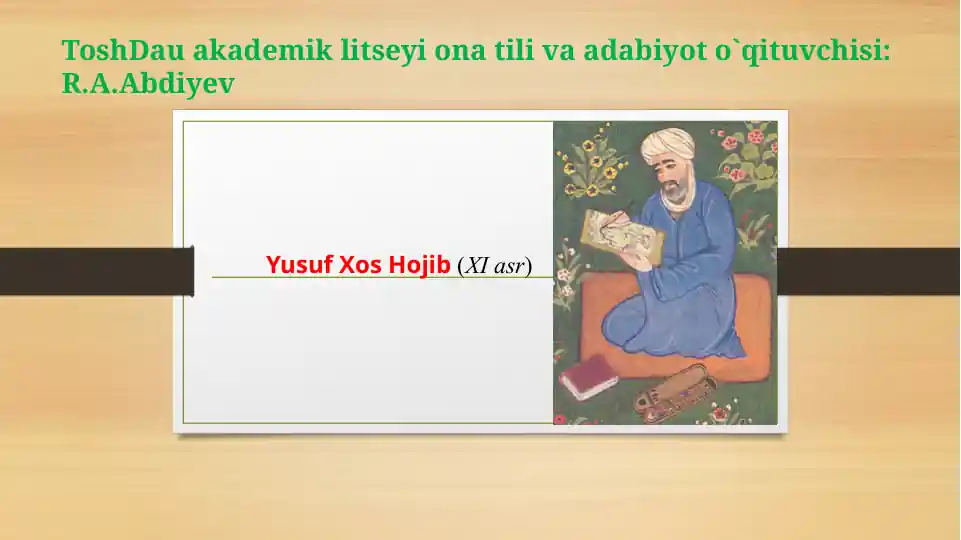 ToshDau akademik litseyi ona tili va adabiyot o`qituvchisi: R.A.Abdiyev

Yusuf Xos Hojib (XI asr)